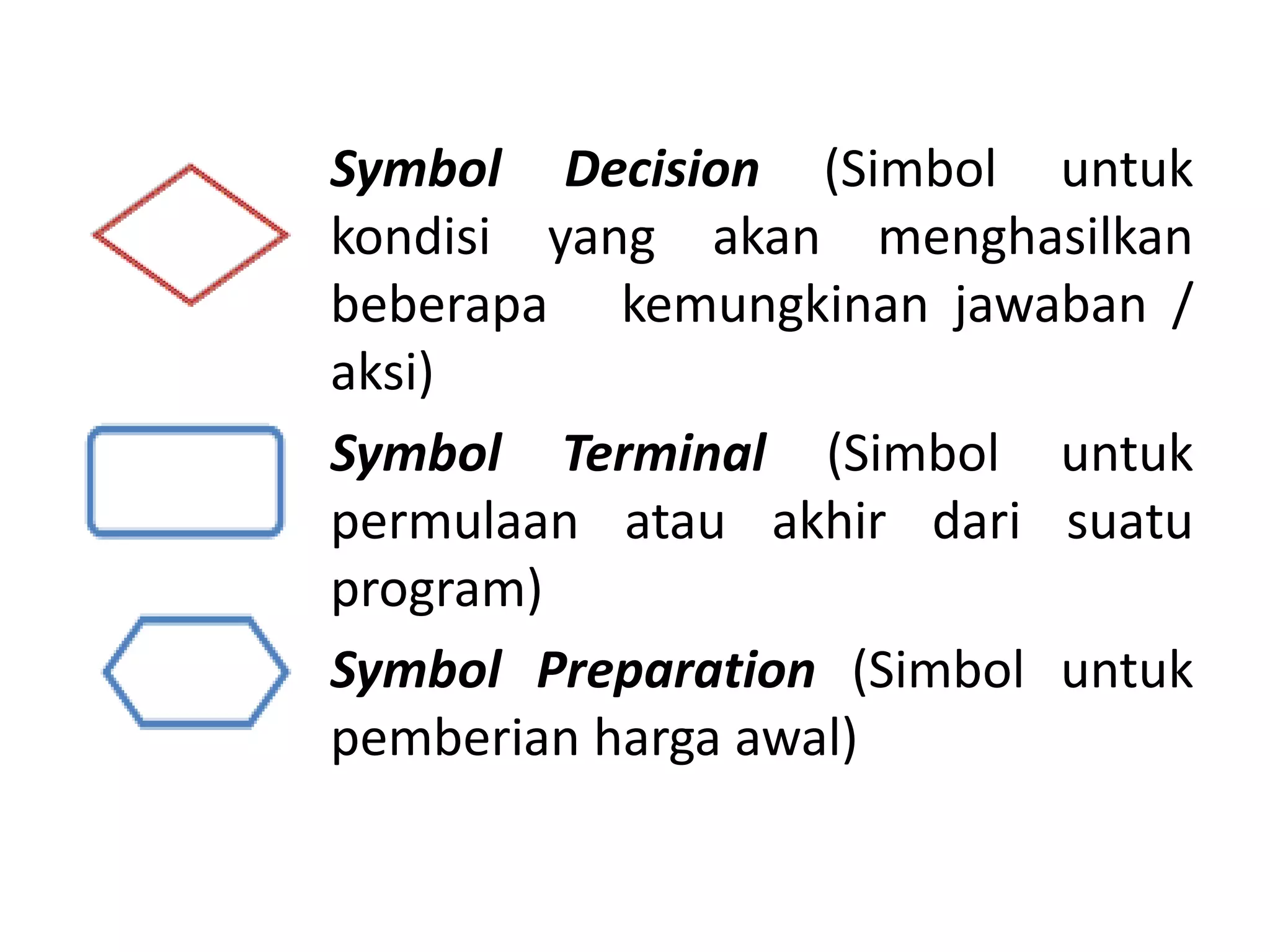 Symbol Decision (Simbol untuk kondisi yang akan menghasilkan beberapa kemungkinan jawaban / aksi)

Symbol Terminal (Simbol untuk permulaan atau akhir dari suatu program)

Symbol Preparation (Simbol untuk pemberian harga awal)